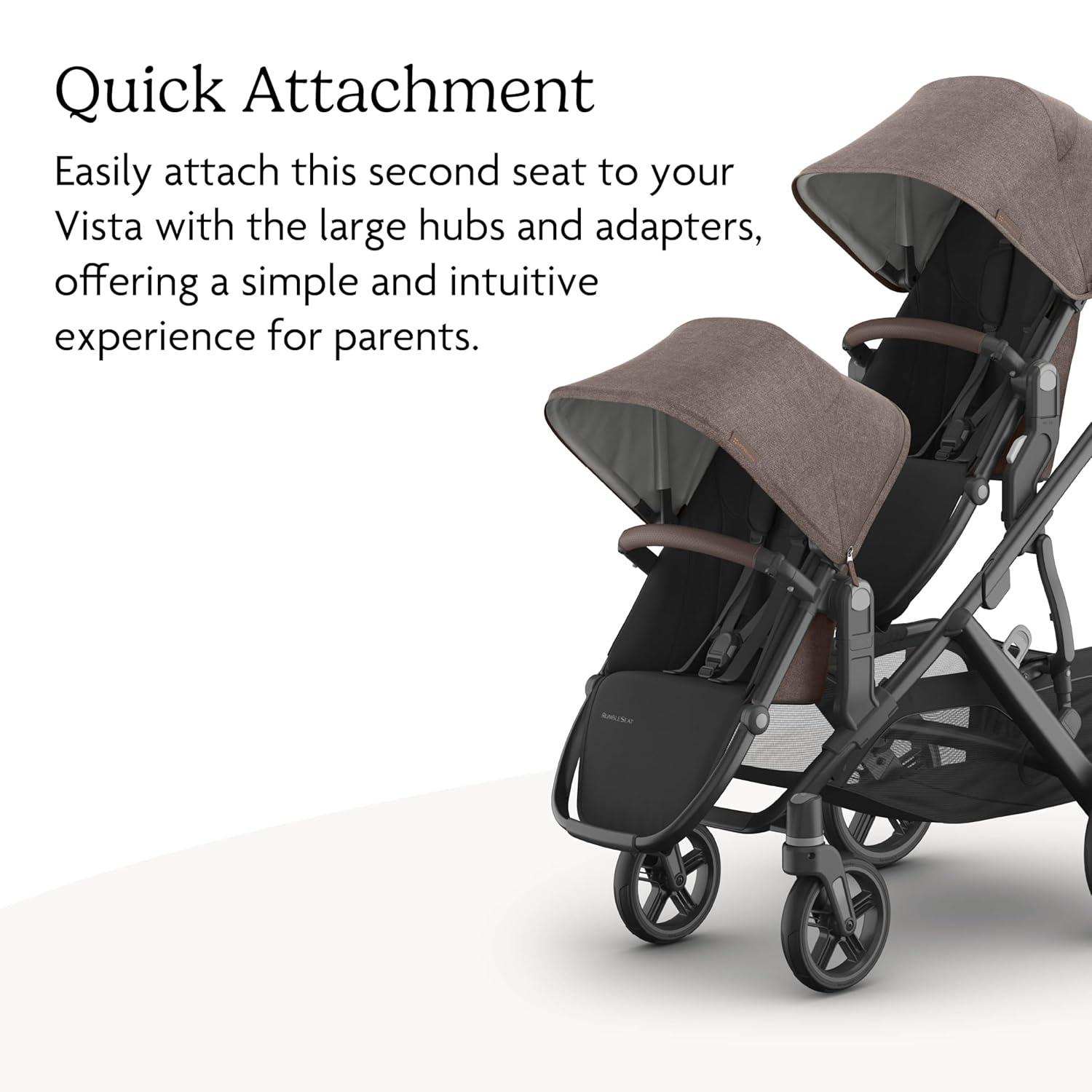 Quick Attachment

Easily attach this second seat to your Vista with the large hubs and adapters, offering a simple and intuitive experience for parents.

RUMBLESEAT